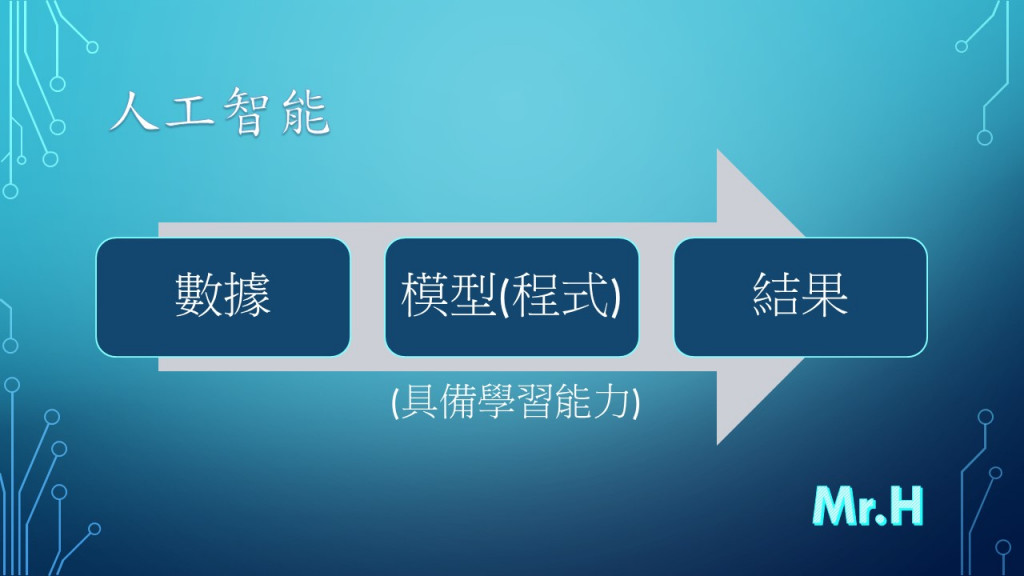 人工智能

數據

模型(程式)

結果

(具備學習能力)

Mr.H